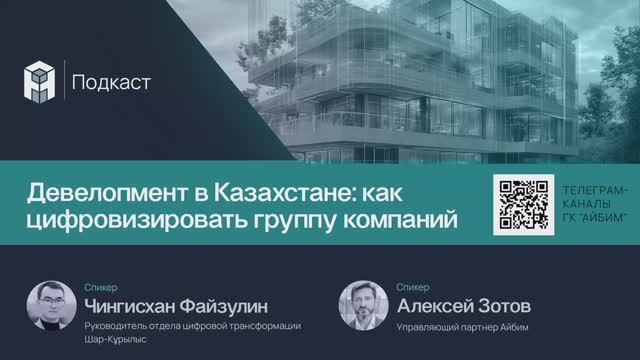 Подкаст

Девелопмент в Казахстане: как цифровизировать группу компаний

ТЕЛЕГРАМ-КАНАЛЫ ГК "АЙБИМ"

Спикер
Чингисхан Файзулин
Руководитель отдела цифровой трансформации Шар-Құрылыс

Спикер
Алексей Зотов
Управляющий партнер Айбим